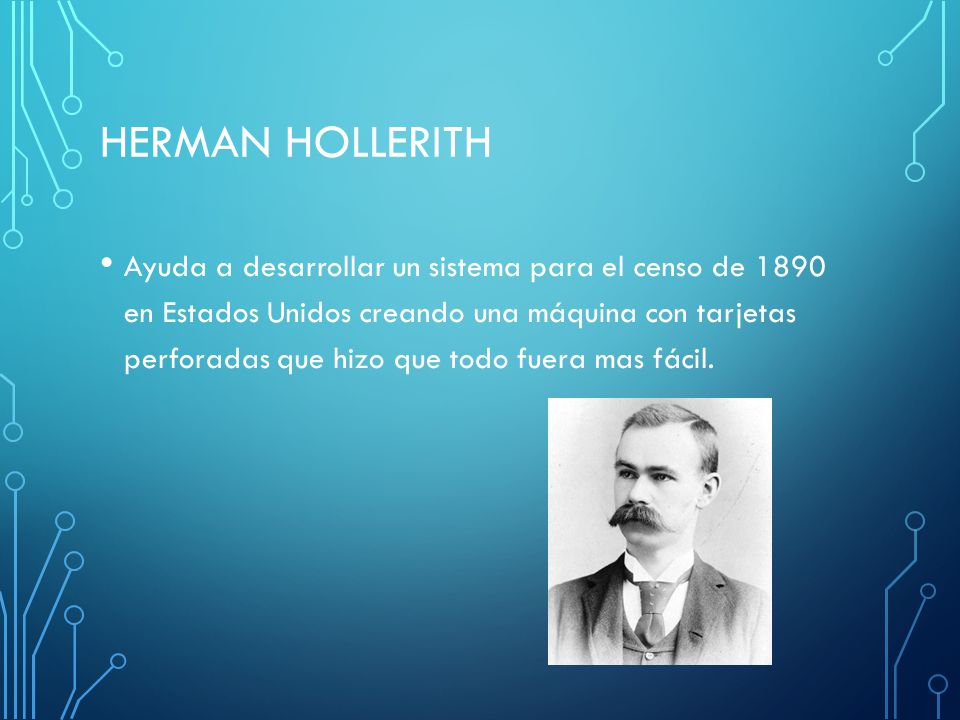 HERMAN HOLLERITH

• Ayuda a desarrollar un sistema para el censo de 1890 en Estados Unidos creando una máquina con tarjetas perforadas que hizo que todo fuera mas fácil.